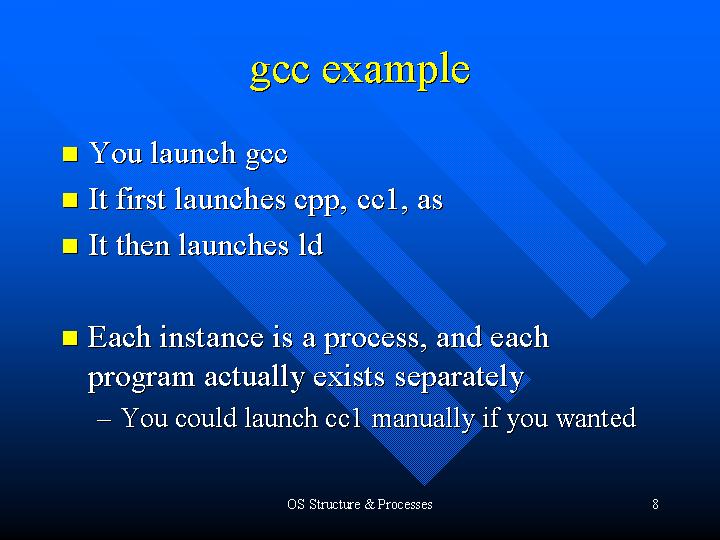 gcc example

- You launch gcc
- It first launches cpp, cc1, as
- It then launches ld

- Each instance is a process, and each program actually exists separately
  – You could launch cc1 manually if you wanted

OS Structure & Processes

8